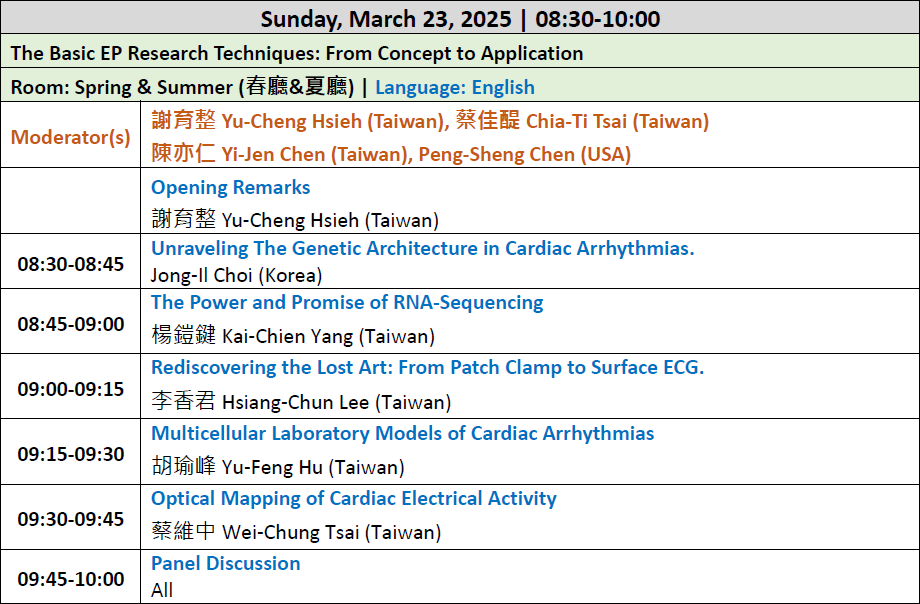 | Sunday, March 23, 2025 \| 08:30-10:00 | |
|---|---|
| The Basic EP Research Techniques: From Concept to Application | |
| Room: Spring & Summer (春廳&夏廳) \| Language: English | |
| Moderator(s) | 謝育整 Yu-Cheng Hsieh (Taiwan), 蔡佳醍 Chia-Ti Tsai (Taiwan) 陳亦仁 Yi-Jen Chen (Taiwan), Peng-Sheng Chen (USA) |
| | Opening Remarks 謝育整 Yu-Cheng Hsieh (Taiwan) |
| 08:30-08:45 | Unraveling The Genetic Architecture in Cardiac Arrhythmias. Jong-Il Choi (Korea) |
| 08:45-09:00 | The Power and Promise of RNA-Sequencing 楊鎧鍵 Kai-Chien Yang (Taiwan) |
| 09:00-09:15 | Rediscovering the Lost Art: From Patch Clamp to Surface ECG. 李香君 Hsiang-Chun Lee (Taiwan) |
| 09:15-09:30 | Multicellular Laboratory Models of Cardiac Arrhythmias 胡瑜峰 Yu-Feng Hu (Taiwan) |
| 09:30-09:45 | Optical Mapping of Cardiac Electrical Activity 蔡維中 Wei-Chung Tsai (Taiwan) |
| 09:45-10:00 | Panel Discussion All |